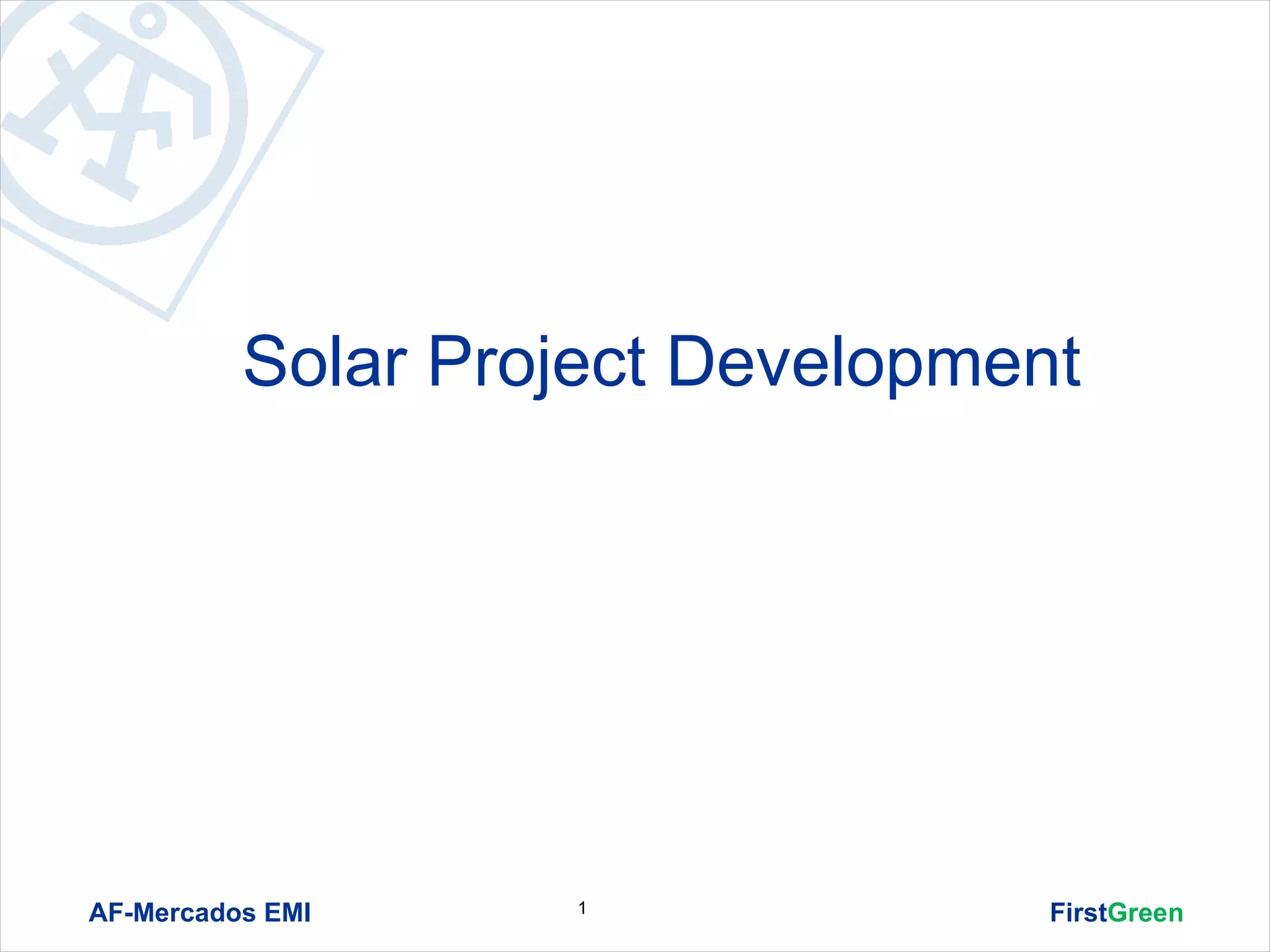 Solar Project Development

AF-Mercados EMI

1

FirstGreen